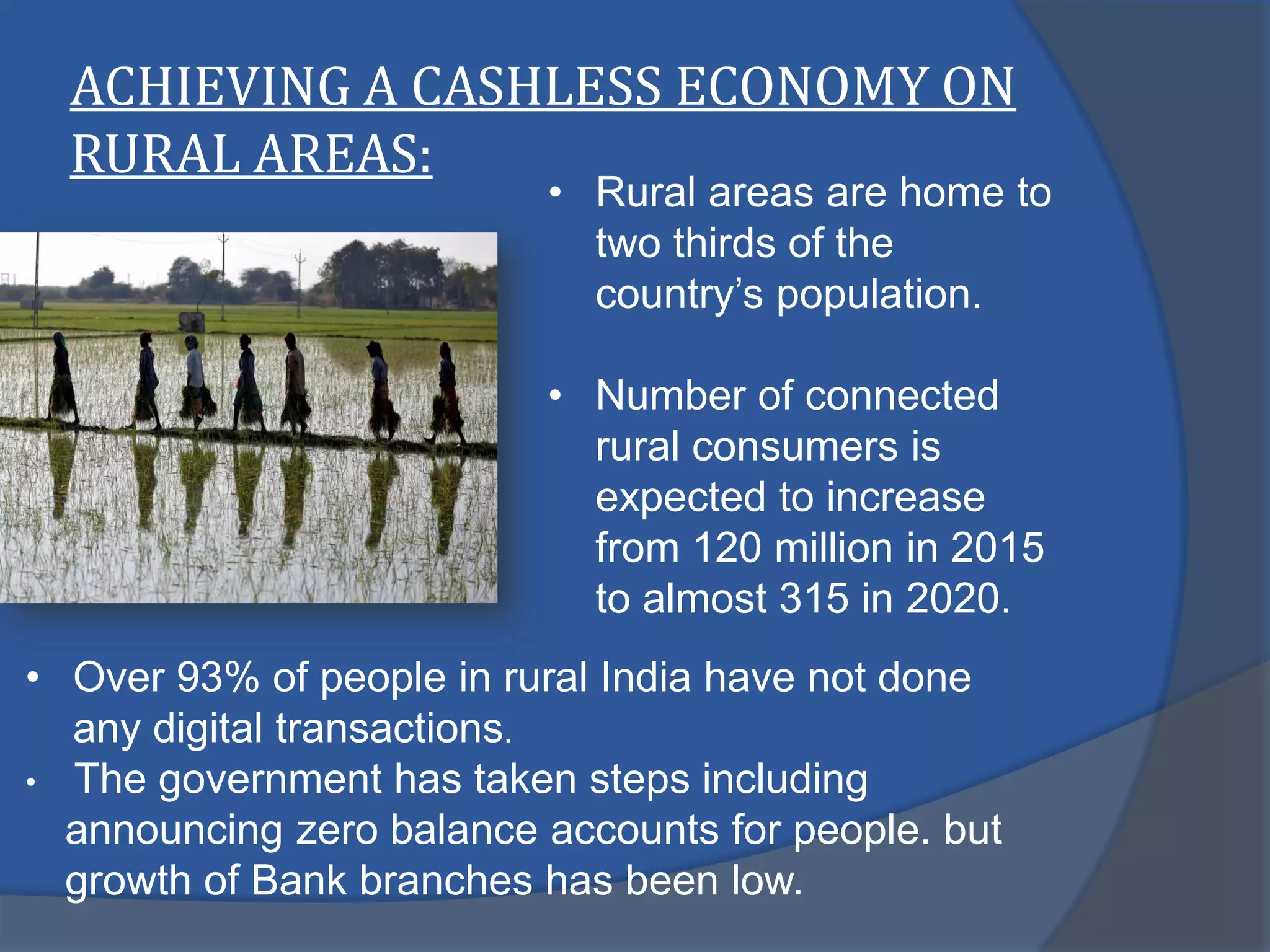 ACHIEVING A CASHLESS ECONOMY ON RURAL AREAS:

• Rural areas are home to two thirds of the country's population.

• Number of connected rural consumers is expected to increase from 120 million in 2015 to almost 315 in 2020.

• Over 93% of people in rural India have not done any digital transactions.
• The government has taken steps including announcing zero balance accounts for people. but growth of Bank branches has been low.